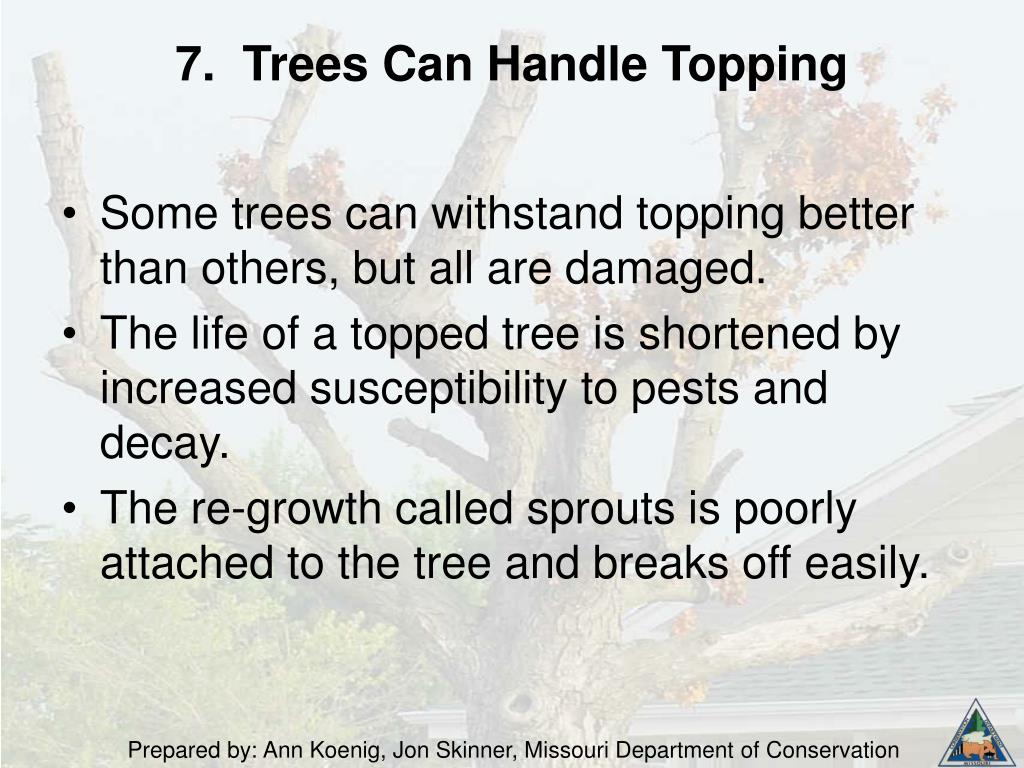 7. Trees Can Handle Topping

• Some trees can withstand topping better than others, but all are damaged.
• The life of a topped tree is shortened by increased susceptibility to pests and decay.
• The re-growth called sprouts is poorly attached to the tree and breaks off easily.

Prepared by: Ann Koenig, Jon Skinner, Missouri Department of Conservation